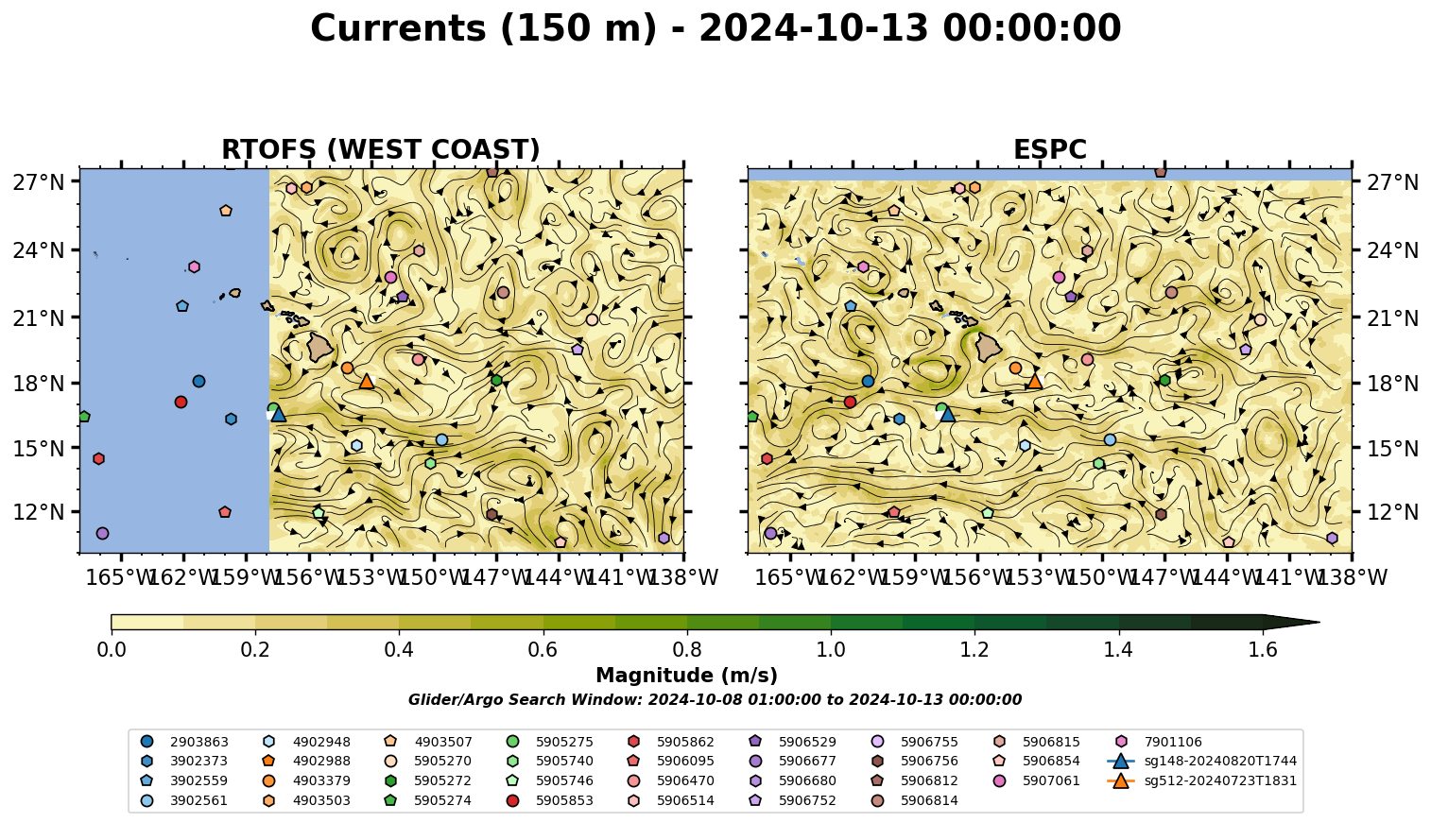 Currents (150 m) - 2024-10-13 00:00:00

RTOFS (WEST COAST)

27°N
24°N
21°N
18°N
15°N
12°N

165°W 162°W 159°W 156°W 153°W 150°W 147°W 144°W 141°W 138°W

ESPC

27°N
24°N
21°N
18°N
15°N
12°N

165°W 162°W 159°W 156°W 153°W 150°W 147°W 144°W 141°W 138°W

0.0 0.2 0.4 0.6 0.8 1.0 1.2 1.4 1.6

Magnitude (m/s)

Glider/Argo Search Window: 2024-10-08 01:00:00 to 2024-10-13 00:00:00

2903863
3902373
3902559
3902561
4902948
4902988
4903379
4903503
4903507
5905270
5905272
5905274
5905275
5905740
5905746
5905853
5905862
5906095
5906470
5906514
5906529
5906677
5906680
5906752
5906755
5906756
5906812
5906814
5906815
5906854
5907061
7901106
sg148-20240820T1744
sg512-20240723T1831